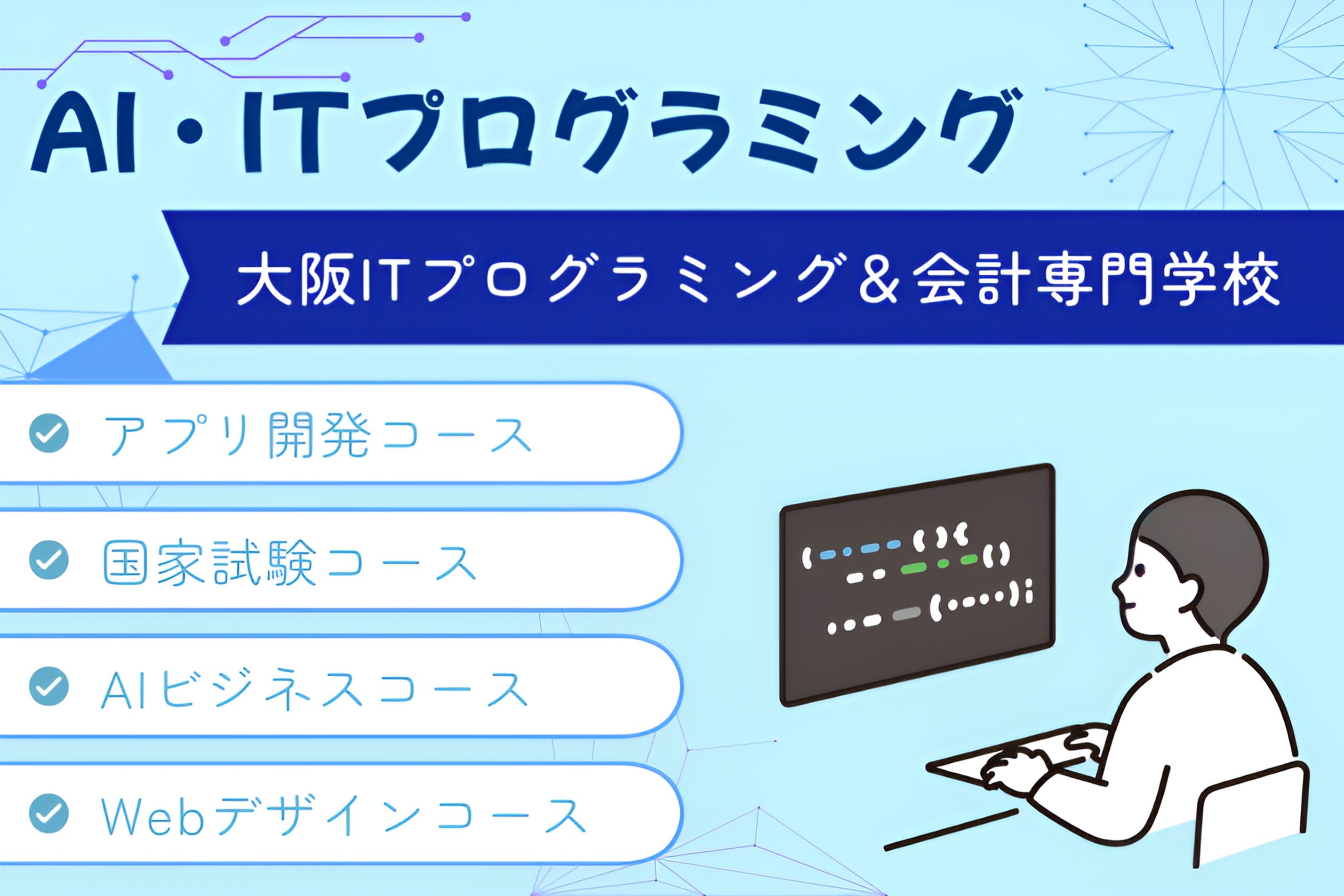 AI・ITプログラミング

大阪ITプログラミング＆会計専門学校

アプリ開発コース

国家試験コース

AIビジネスコース

Webデザインコース